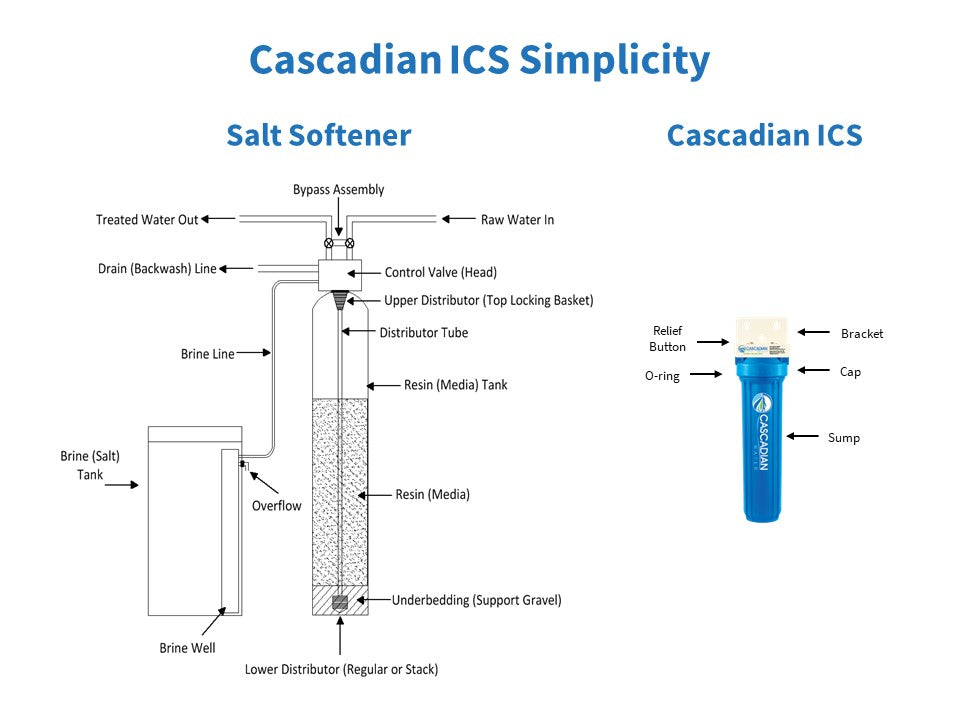 Cascadian ICS Simplicity

Salt Softener

Bypass Assembly
Treated Water Out
Raw Water In
Drain (Backwash) Line
Control Valve (Head)
Upper Distributor (Top Locking Basket)
Distributor Tube
Brine Line
Resin (Media) Tank
Brine (Salt) Tank
Overflow
Resin (Media)
Underbedding (Support Gravel)
Brine Well
Lower Distributor (Regular or Stack)

Cascadian ICS

Relief Button
Bracket
O-ring
Cap
Sump
CASCADIAN
CASCADIAN WATER